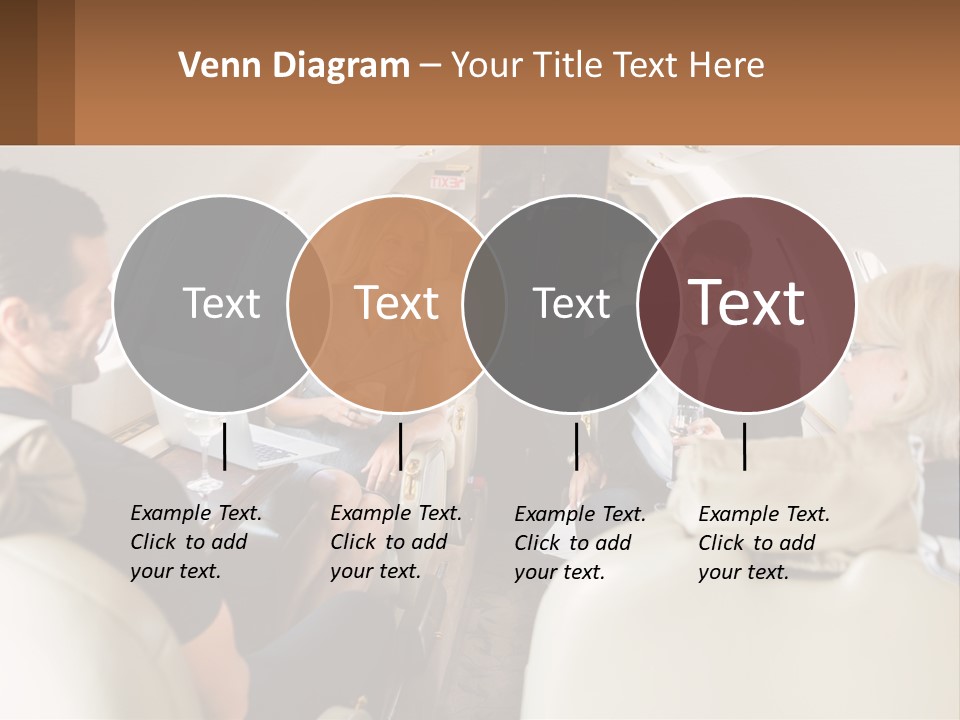 Venn Diagram – Your Title Text Here

Text

Text

Text

Text

Example Text. Click to add your text.

Example Text. Click to add your text.

Example Text. Click to add your text.

Example Text. Click to add your text.